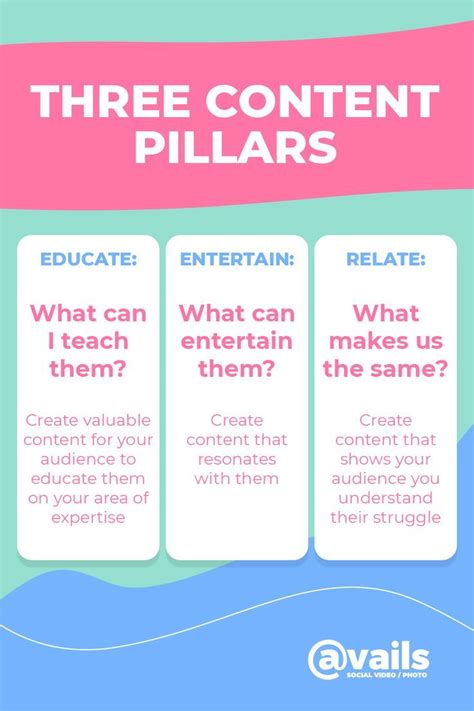 THREE CONTENT PILLARS

EDUCATE:

What can I teach them?

Create valuable content for your audience to educate them on your area of expertise

ENTERTAIN:

What can entertain them?

Create content that resonates with them

RELATE:

What makes us the same?

Create content that shows your audience you understand their struggle

@vails
SOCIAL VIDEO / PHOTO